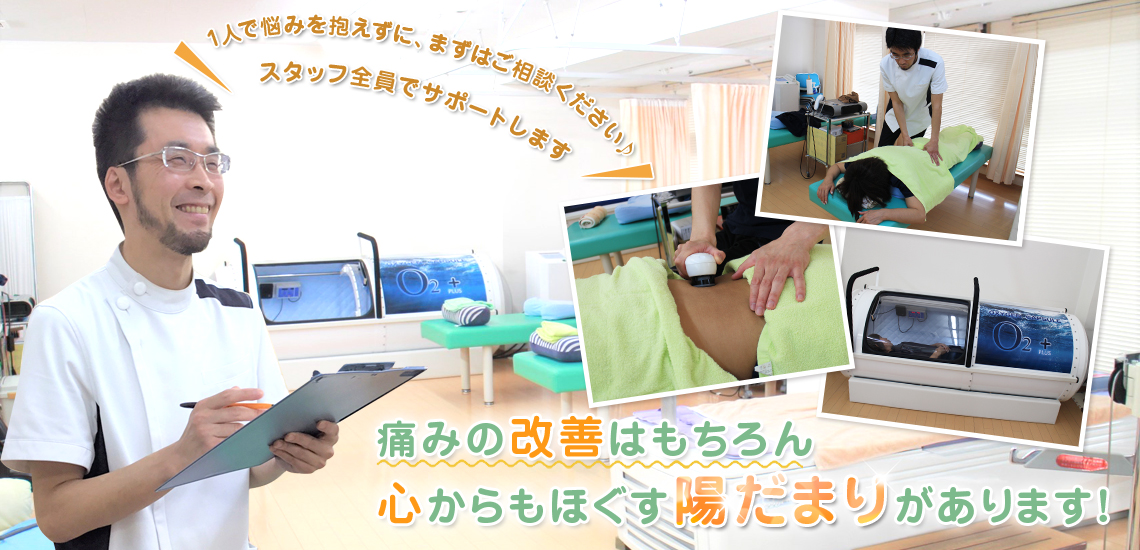 1人で悩みを抱えずに、まずはご相談ください♪
スタッフ全員でサポートします

$O_2$ + PLUS

$O_2$ + PLUS

痛みの改善はもちろん
心からもほぐす陽だまりがあります!